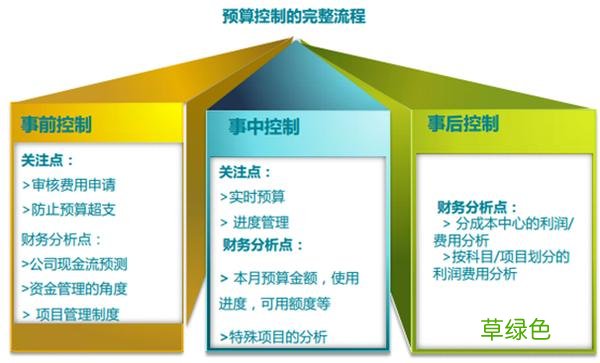 预算控制的完整流程

事前控制

关注点：
>审核费用申请
>防止预算超支

财务分析点：
>公司现金流预测
>资金管理的角度
> 项目管理制度

事中控制

关注点：
>实时预算
> 进度管理

财务分析点：
> 本月预算金额，使用进度，可用额度等
>特殊项目的分析

事后控制

财务分析点：
> 分成本中心的利润/费用分析
>按科目/项目划分的利润费用分析

草绿色